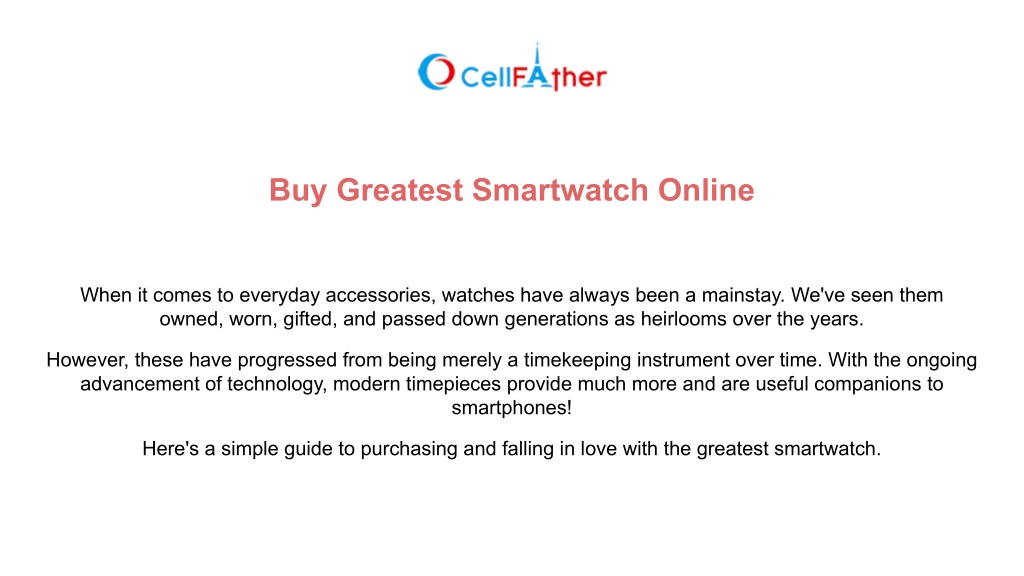 CellFAther

Buy Greatest Smartwatch Online

When it comes to everyday accessories, watches have always been a mainstay. We've seen them owned, worn, gifted, and passed down generations as heirlooms over the years.

However, these have progressed from being merely a timekeeping instrument over time. With the ongoing advancement of technology, modern timepieces provide much more and are useful companions to smartphones!

Here's a simple guide to purchasing and falling in love with the greatest smartwatch.